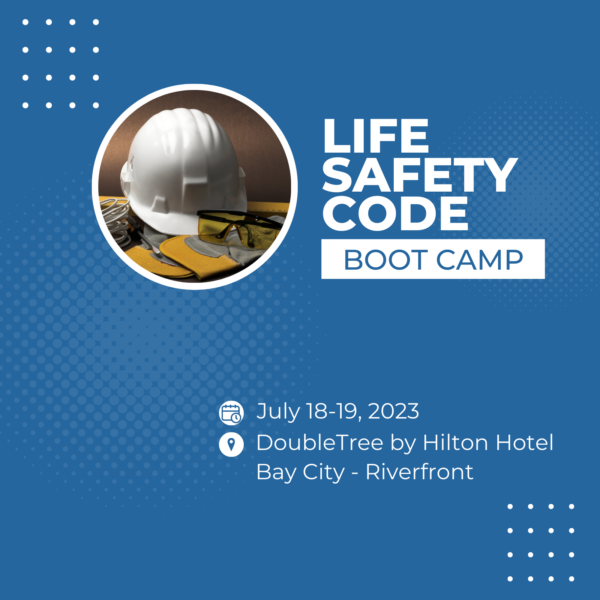 LIFE SAFETY CODE
BOOT CAMP

July 18-19, 2023
DoubleTree by Hilton Hotel Bay City - Riverfront